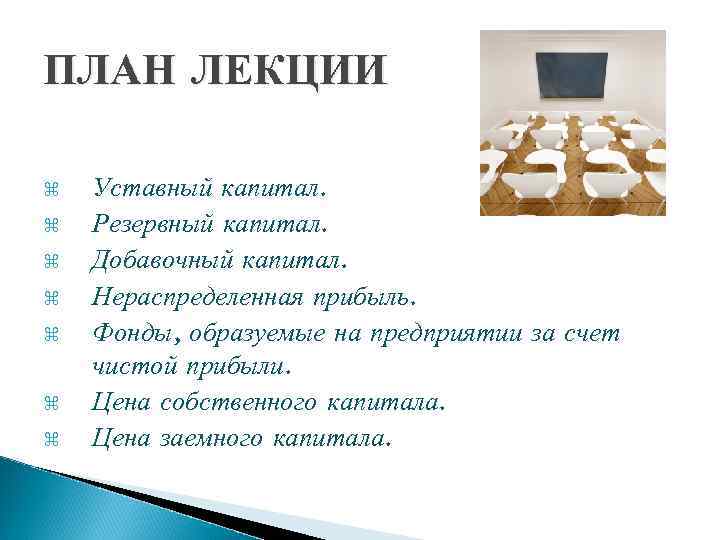 ПЛАН ЛЕКЦИИ

⌘ Уставный капитал.
⌘ Резервный капитал.
⌘ Добавочный капитал.
⌘ Нераспределенная прибыль.
⌘ Фонды, образуемые на предприятии за счет чистой прибыли.
⌘ Цена собственного капитала.
⌘ Цена заемного капитала.